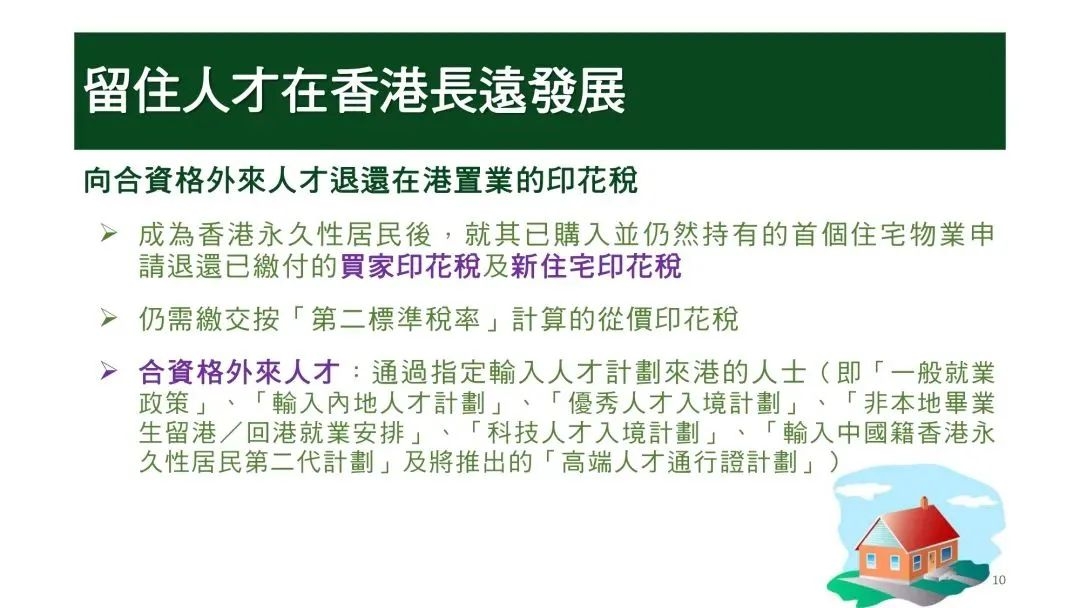 留住人才在香港長遠發展

向合資格外來人才退還在港置業的印花稅

➢ 成為香港永久性居民後，就其已購入並仍然持有的首個住宅物業申請退還已繳付的買家印花稅及新住宅印花稅

➢ 仍需繳交按「第二標準稅率」計算的從價印花稅

➢ 合資格外來人才：通過指定輸入人才計劃來港的人士（即「一般就業政策」、「輸入內地人才計劃」、「優秀人才入境計劃」、「非本地畢業生留港／回港就業安排」、「科技人才入境計劃」、「輸入中國籍香港永久性居民第二代計劃」及將推出的「高端人才通行證計劃」）

10